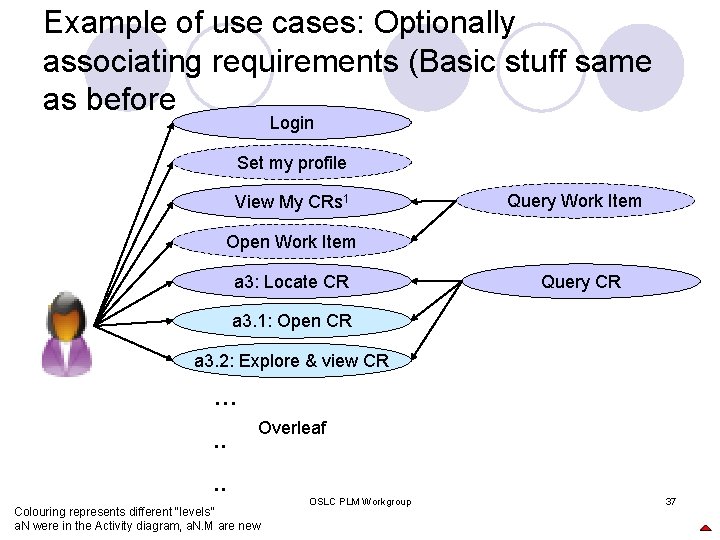 Example of use cases: Optionally associating requirements (Basic stuff same as before

Login

Set my profile

View My CRs$^1$

Open Work Item

a3: Locate CR

a3.1: Open CR

a3.2: Explore & view CR

Query Work Item

Query CR

…

Overleaf

..

..

Colouring represents different "levels"
aN were in the Activity diagram, aN.M are new

OSLC PLM Workgroup

37